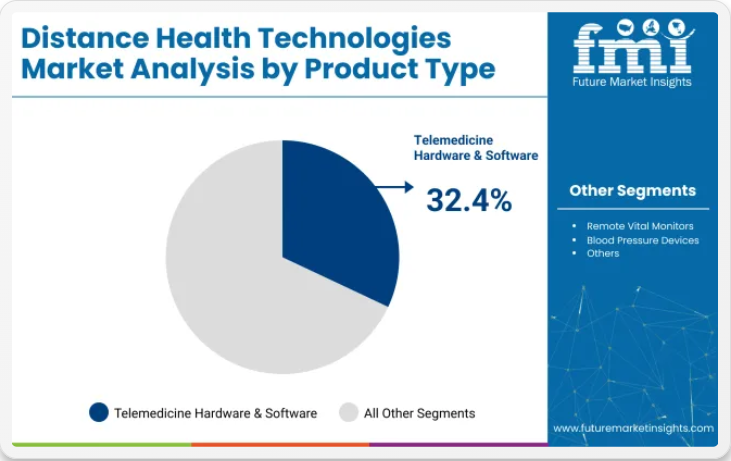 Distance Health Technologies Market Analysis by Product Type

fmi
Future Market Insights

Telemedicine Hardware & Software

32.4%

Other Segments

- Remote Vital Monitors
- Blood Pressure Devices
- Others

Telemedicine Hardware & Software
All Other Segments

www.futuremarketinsights.com